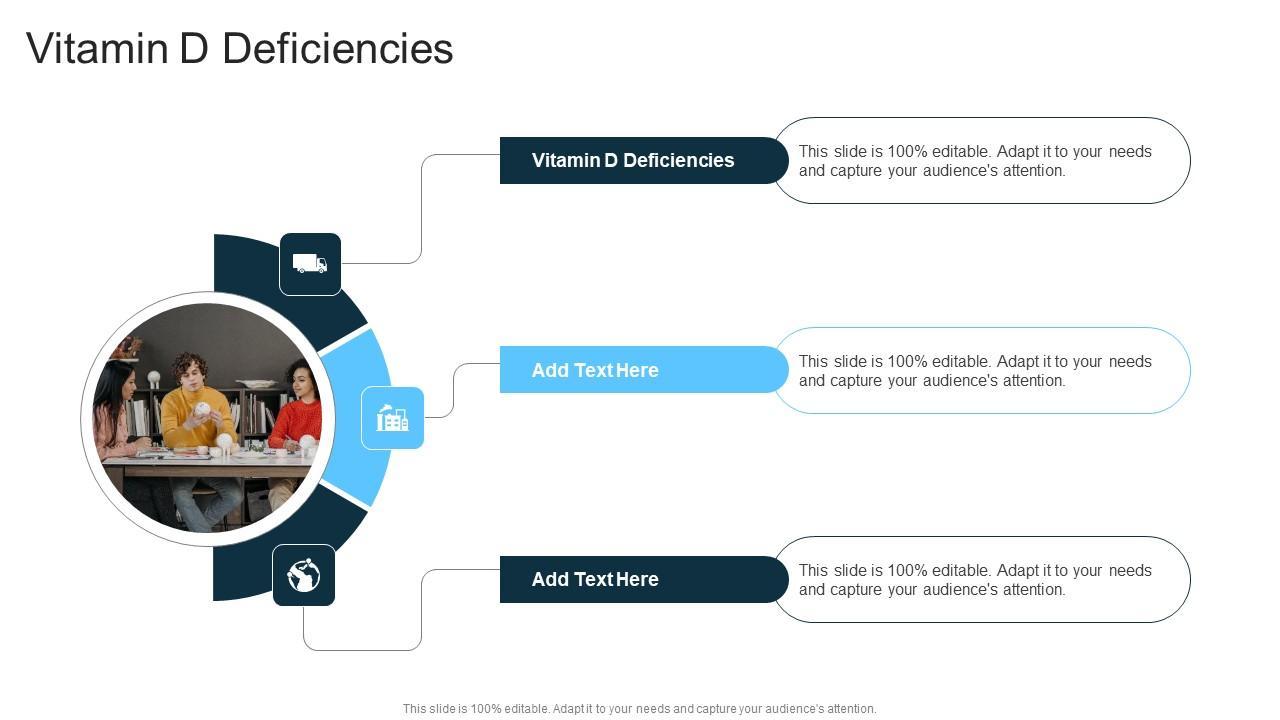 Vitamin D Deficiencies

Vitamin D Deficiencies

This slide is 100% editable. Adapt it to your needs and capture your audience's attention.

Add Text Here

This slide is 100% editable. Adapt it to your needs and capture your audience's attention.

Add Text Here

This slide is 100% editable. Adapt it to your needs and capture your audience's attention.

This slide is 100% editable. Adapt it to your needs and capture your audience's attention.